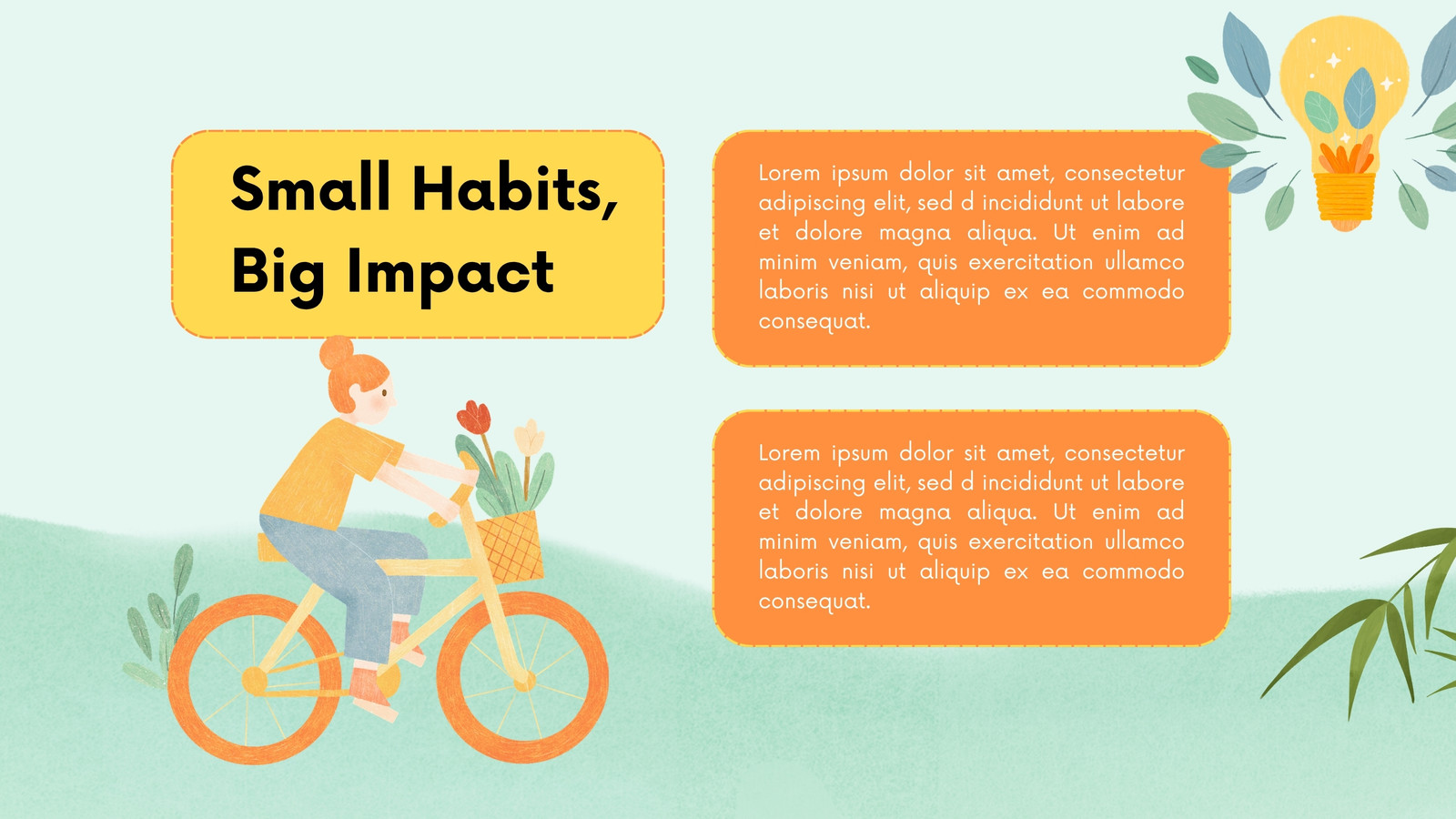 Small Habits, Big Impact

Lorem ipsum dolor sit amet, consectetur adipiscing elit, sed d incididunt ut labore et dolore magna aliqua. Ut enim ad minim veniam, quis exercitation ullamco laboris nisi ut aliquip ex ea commodo consequat.

Lorem ipsum dolor sit amet, consectetur adipiscing elit, sed d incididunt ut labore et dolore magna aliqua. Ut enim ad minim veniam, quis exercitation ullamco laboris nisi ut aliquip ex ea commodo consequat.